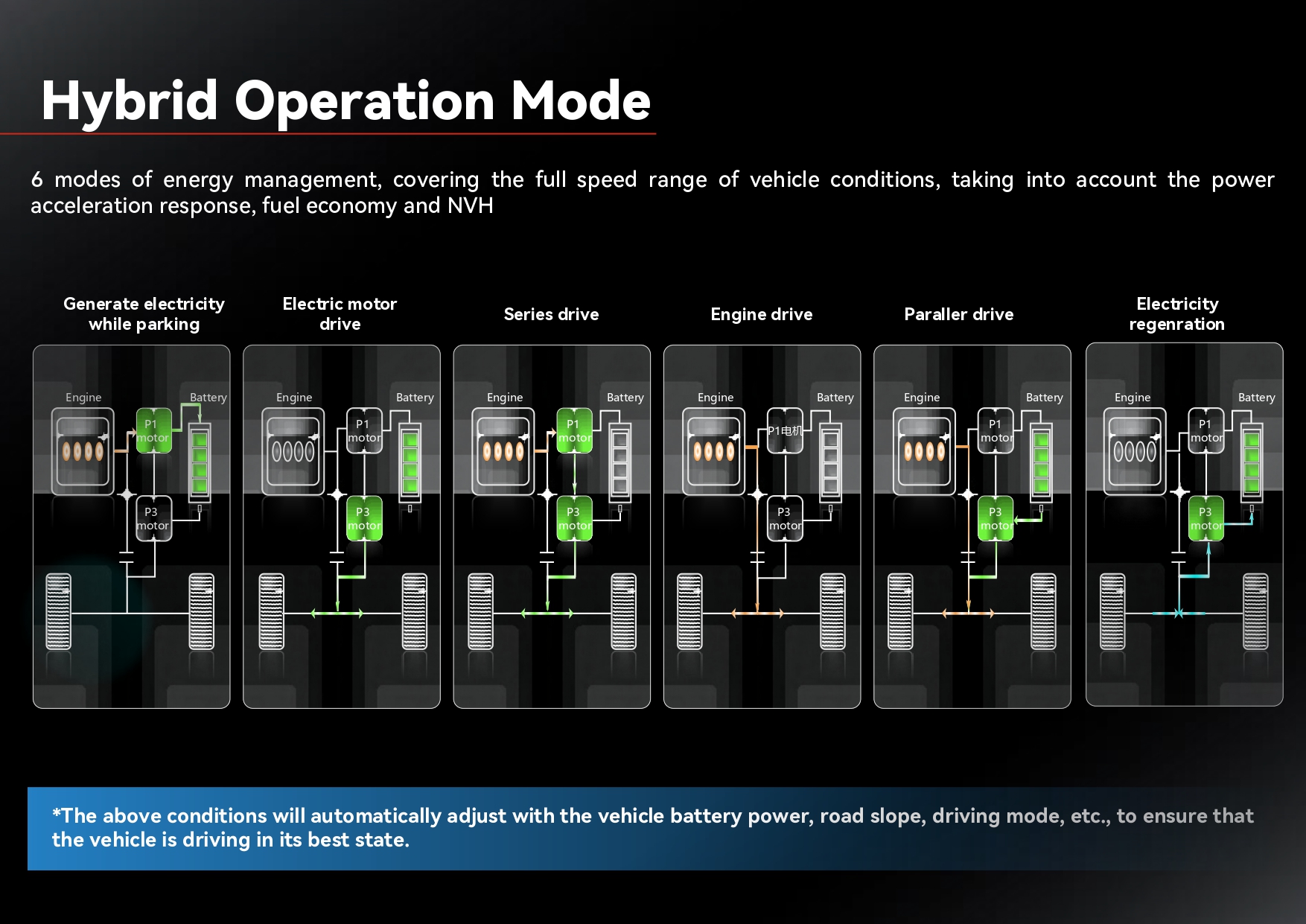 Hybrid Operation Mode

6 modes of energy management, covering the full speed range of vehicle conditions, taking into account the power acceleration response, fuel economy and NVH

Generate electricity while parking

Engine Battery P1 motor P3 motor

Electric motor drive

Engine Battery P1 motor P3 motor

Series drive

Engine Battery P1 motor P3 motor

Engine drive

Engine Battery P1电机 P3 motor

Paraller drive

Engine Battery P1 motor P3 motor

Electricity regenration

Engine Battery P1 motor P3 motor

*The above conditions will automatically adjust with the vehicle battery power, road slope, driving mode, etc., to ensure that the vehicle is driving in its best state.